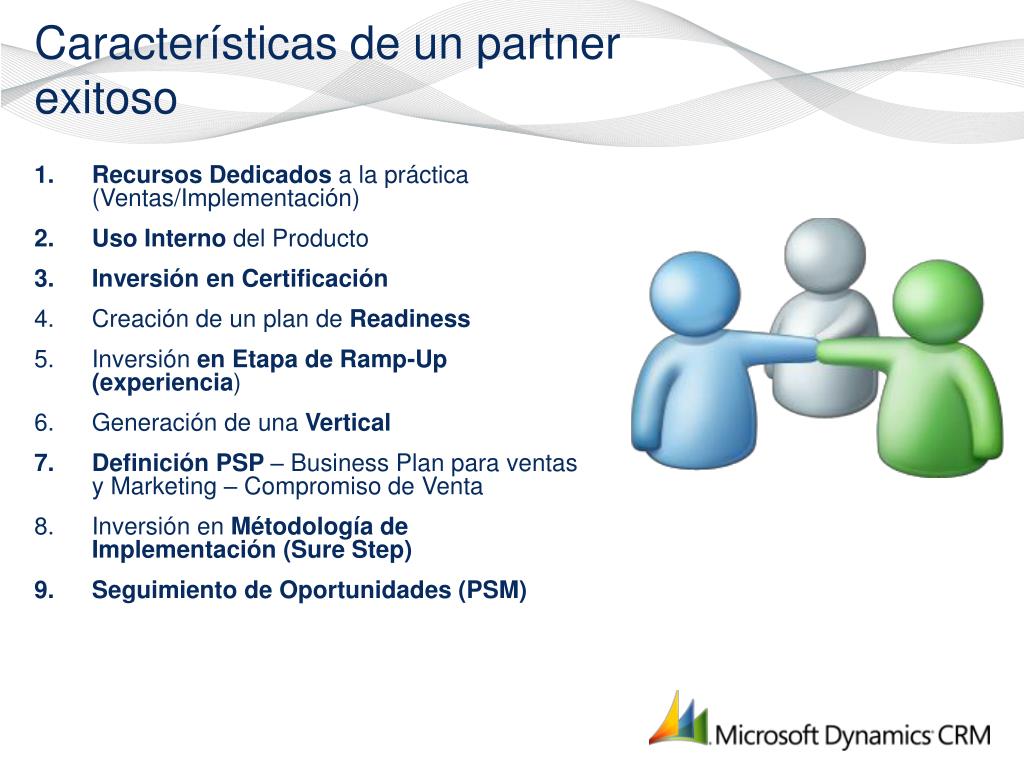 Características de un partner exitoso

1. Recursos Dedicados a la práctica (Ventas/Implementación)
2. Uso Interno del Producto
3. Inversión en Certificación
4. Creación de un plan de Readiness
5. Inversión en Etapa de Ramp-Up (experiencia)
6. Generación de una Vertical
7. Definición PSP – Business Plan para ventas y Marketing – Compromiso de Venta
8. Inversión en Métodología de Implementación (Sure Step)
9. Seguimiento de Oportunidades (PSM)

Microsoft Dynamics CRM